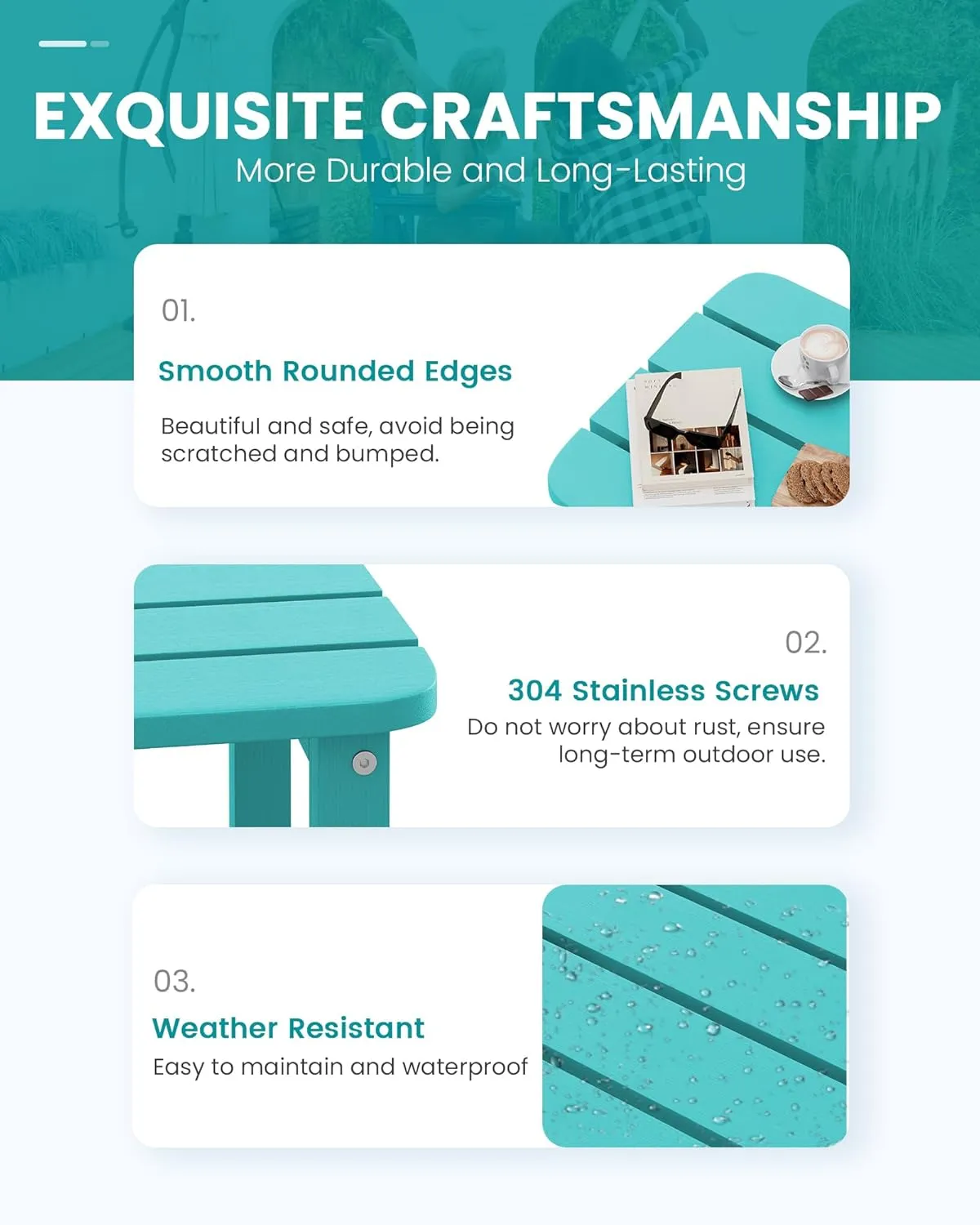 EXQUISITE CRAFTSMANSHIP
More Durable and Long-Lasting

01.
Smooth Rounded Edges
Beautiful and safe, avoid being scratched and bumped.

02.
304 Stainless Screws
Do not worry about rust, ensure long-term outdoor use.

03.
Weather Resistant
Easy to maintain and waterproof